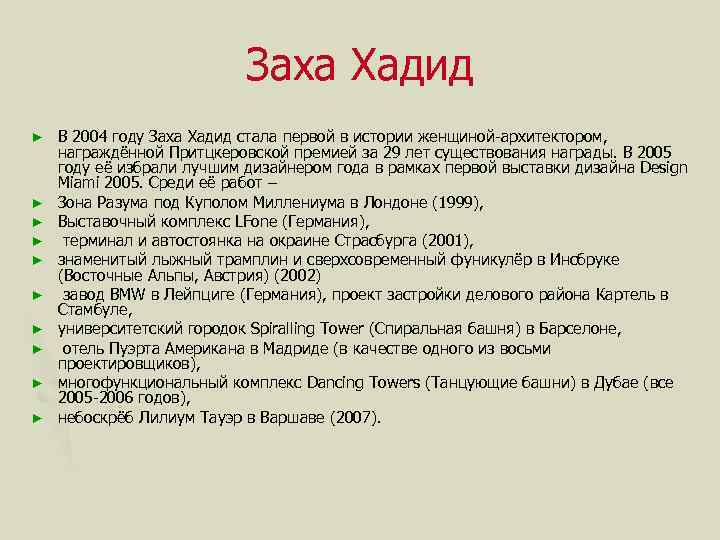 Заха Хадид

► В 2004 году Заха Хадид стала первой в истории женщиной-архитектором, награждённой Притцкеровской премией за 29 лет существования награды. В 2005 году её избрали лучшим дизайнером года в рамках первой выставки дизайна Design Miami 2005. Среди её работ –
► Зона Разума под Куполом Миллениума в Лондоне (1999),
► Выставочный комплекс LFone (Германия),
► терминал и автостоянка на окраине Страсбурга (2001),
► знаменитый лыжный трамплин и сверхсовременный фуникулёр в Инсбруке (Восточные Альпы, Австрия) (2002)
► завод BMW в Лейпциге (Германия), проект застройки делового района Картель в Стамбуле,
► университетский городок Spiralling Tower (Спиральная башня) в Барселоне,
► отель Пуэрта Американа в Мадриде (в качестве одного из восьми проектировщиков),
► многофункциональный комплекс Dancing Towers (Танцующие башни) в Дубае (все 2005-2006 годов),
► небоскрёб Лилиум Тауэр в Варшаве (2007).